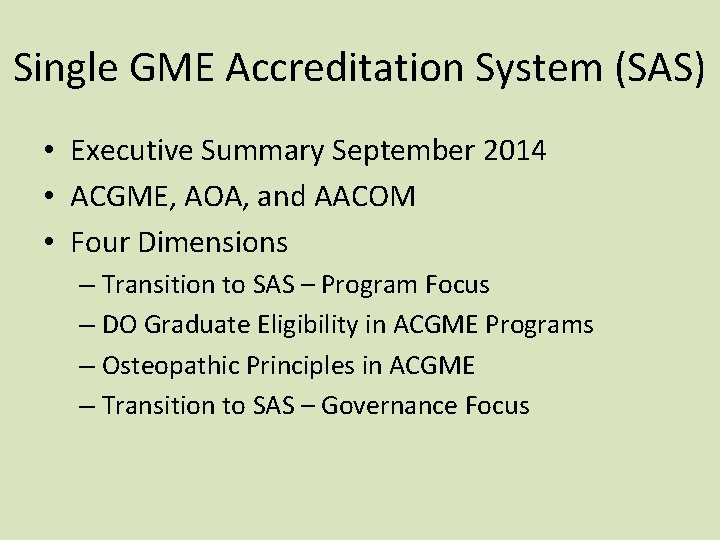 Single GME Accreditation System (SAS)

• Executive Summary September 2014
• ACGME, AOA, and AACOM
• Four Dimensions
– Transition to SAS – Program Focus
– DO Graduate Eligibility in ACGME Programs
– Osteopathic Principles in ACGME
– Transition to SAS – Governance Focus